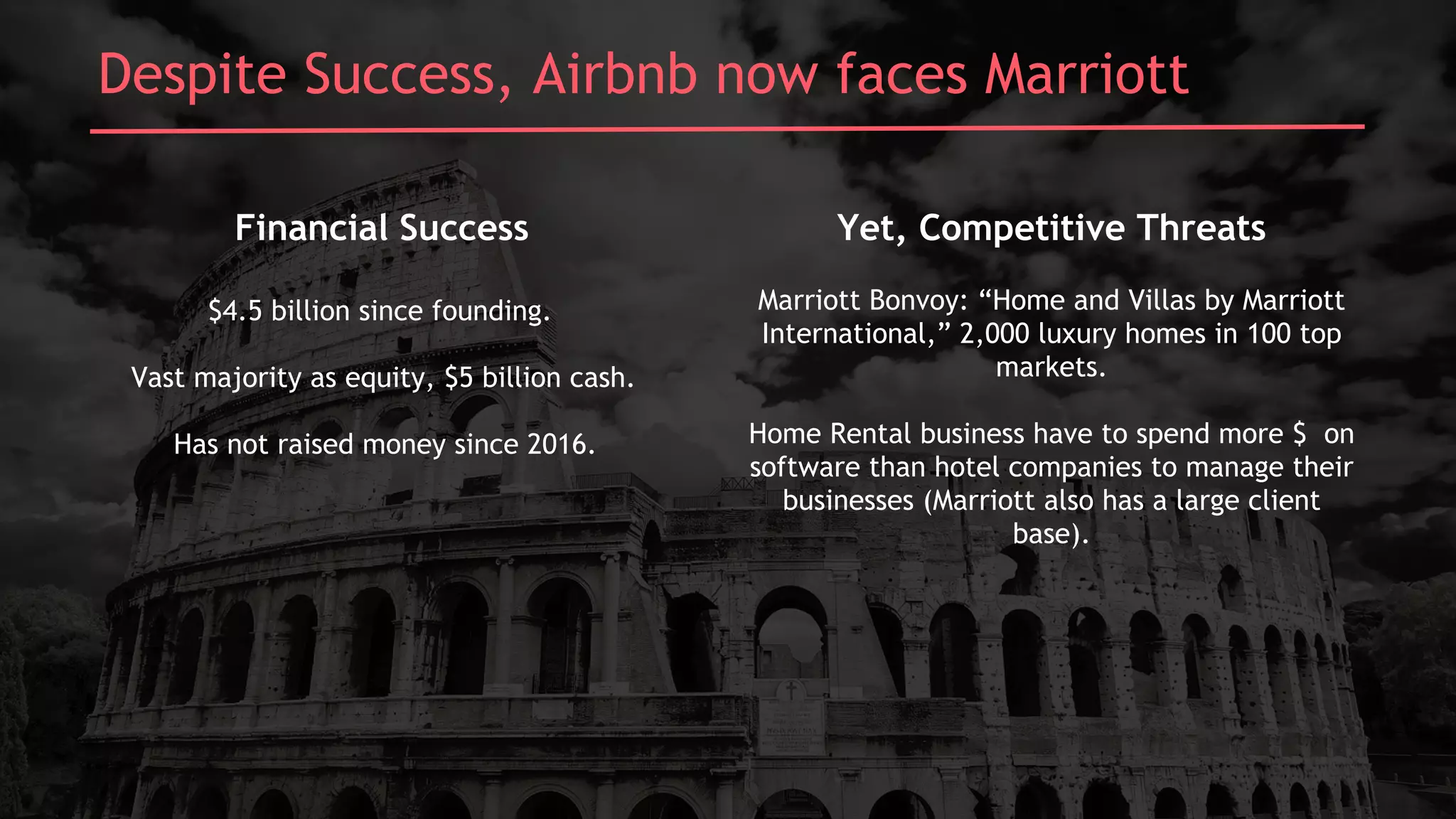 Despite Success, Airbnb now faces Marriott

Financial Success

\$4.5 billion since founding.

Vast majority as equity, \$5 billion cash.

Has not raised money since 2016.

Yet, Competitive Threats

Marriott Bonvoy: “Home and Villas by Marriott International,” 2,000 luxury homes in 100 top markets.

Home Rental business have to spend more \$ on software than hotel companies to manage their businesses (Marriott also has a large client base).